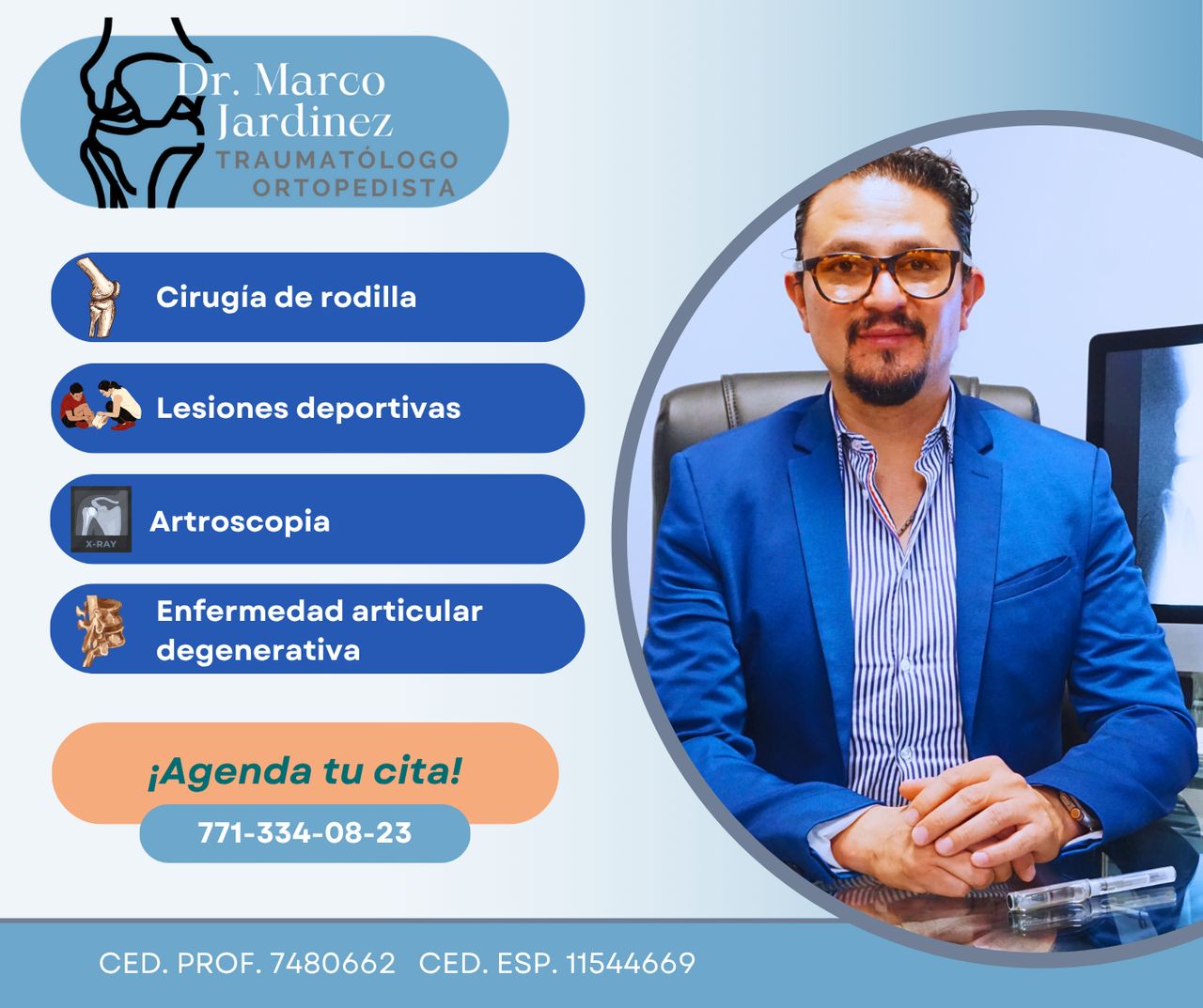 Dr. Marco Jardinez
TRAUMATÓLOGO ORTOPEDISTA

Cirugía de rodilla

Lesiones deportivas

X-RAY
Artroscopia

Enfermedad articular degenerativa

¡Agenda tu cita!

771-334-08-23

CED. PROF. 7480662 CED. ESP. 11544669